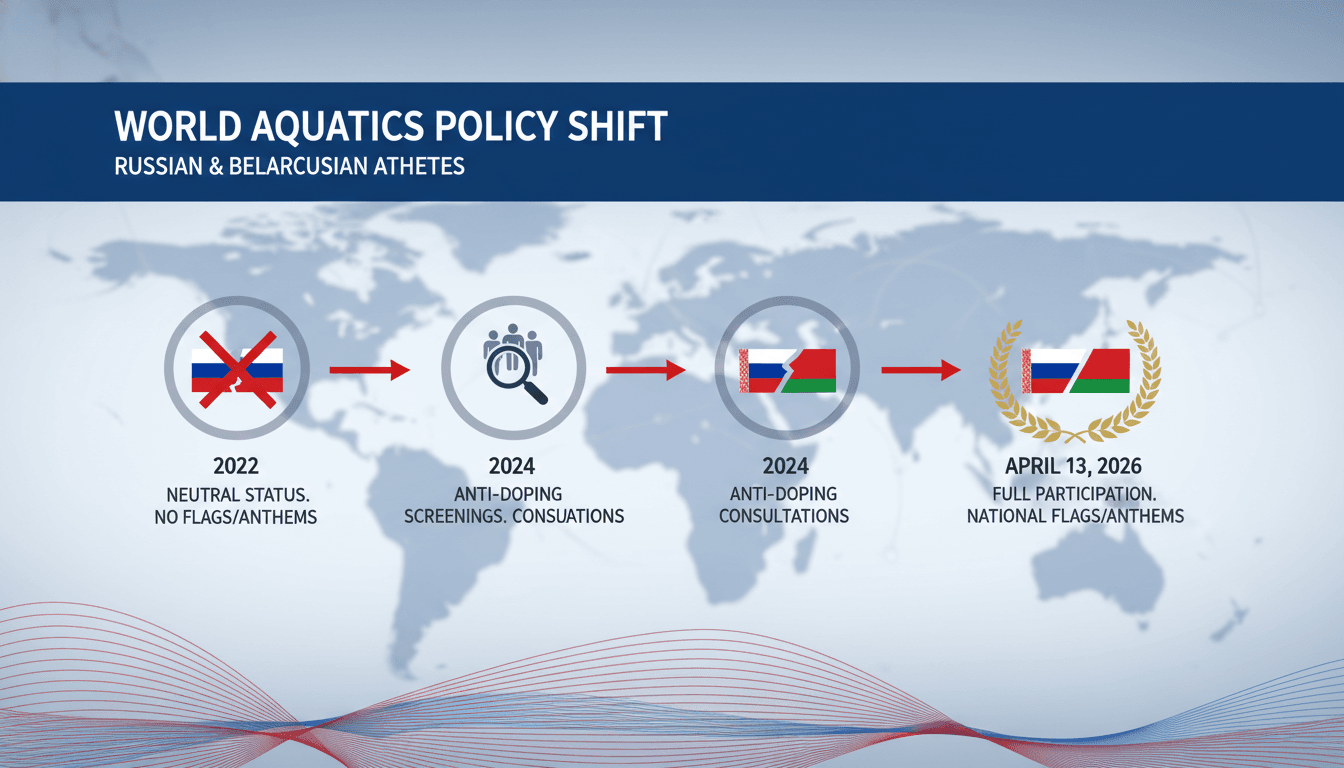 WORLD AQUATICS POLICY SHIFT
RUSSIAN & BELARCUSIAN ATHETES

2022
NEUTRAL STATUS. NO FLAGS/ANTHEMS

2024
ANTI-DOPING SCREENINGS. CONSUATIONS

2024
ANTI-DOPING CONSULTATIONS

APRIL 13, 2026
FULL PARTICIPATION. NATIONAL FLAGS/ANTHEMS